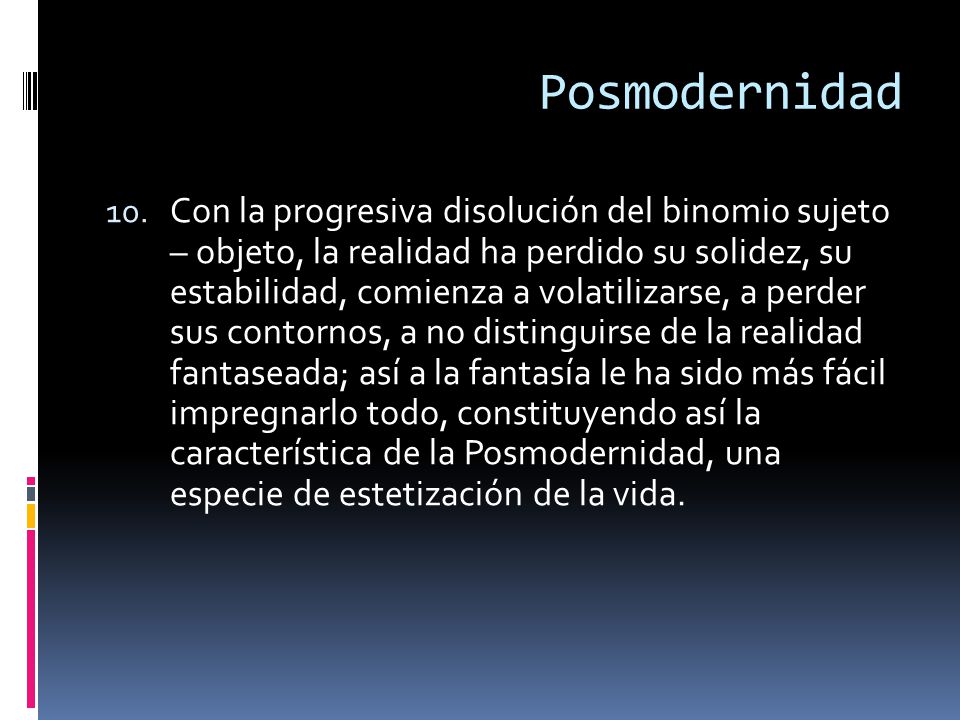 Posmodernidad

10. Con la progresiva disolución del binomio sujeto – objeto, la realidad ha perdido su solidez, su estabilidad, comienza a volatilizarse, a perder sus contornos, a no distinguirse de la realidad fantaseada; así a la fantasía le ha sido más fácil impregnarlo todo, constituyendo así la característica de la Posmodernidad, una especie de estetización de la vida.